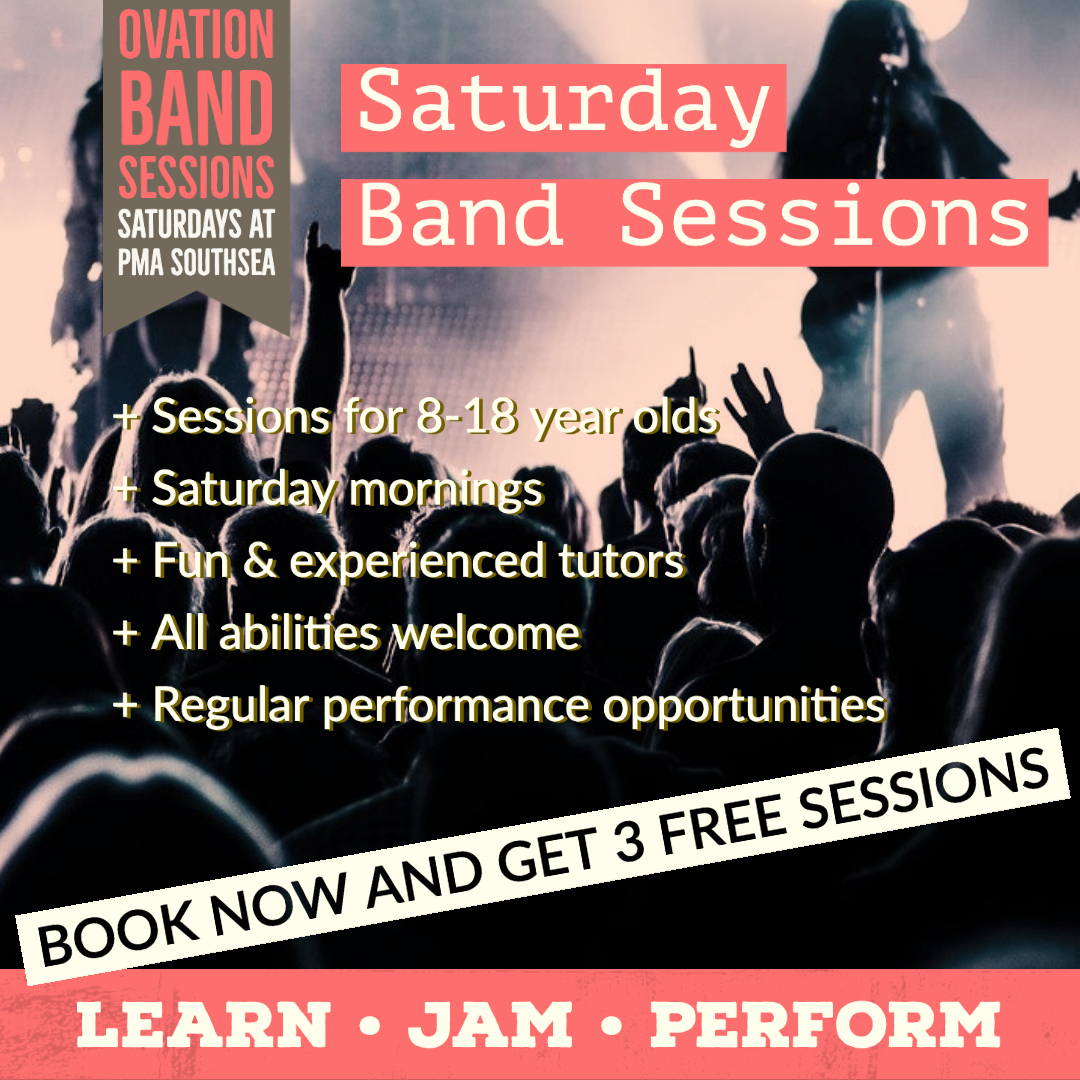 OVATION
BAND
SESSIONS
SATURDAYS AT
PMA SOUTHSEA

Saturday
Band Sessions

+ Sessions for 8-18 year olds
+ Saturday mornings
+ Fun & experienced tutors
+ All abilities welcome
+ Regular performance opportunities

BOOK NOW AND GET 3 FREE SESSIONS

LEARN • JAM • PERFORM